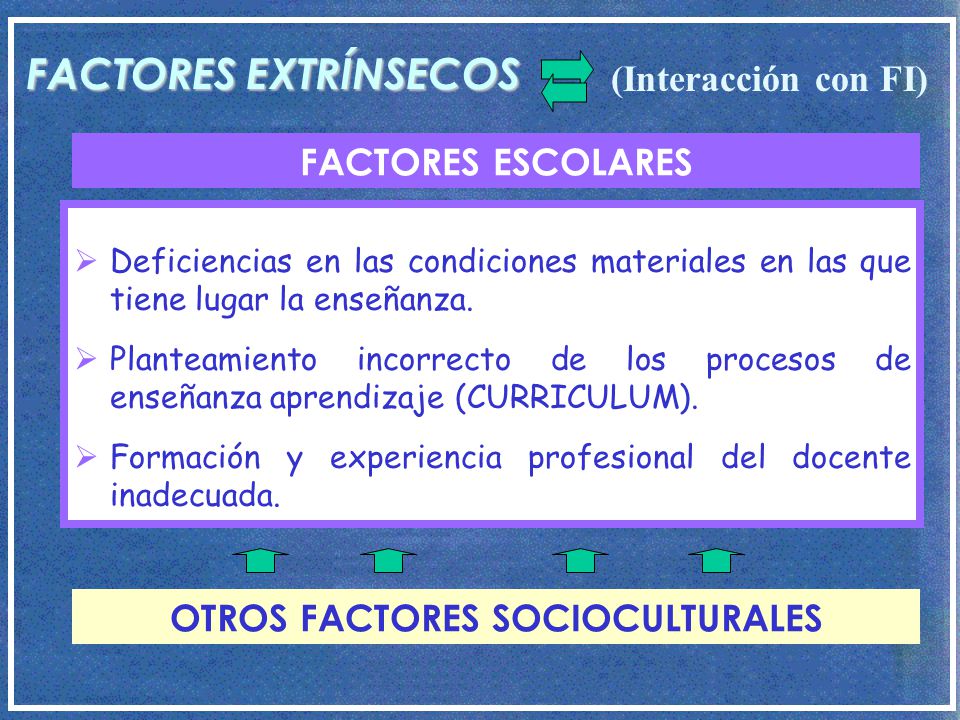 FACTORES EXTRÍNSECOS (Interacción con FI)

FACTORES ESCOLARES

➢ Deficiencias en las condiciones materiales en las que tiene lugar la enseñanza.

➢ Planteamiento incorrecto de los procesos de enseñanza aprendizaje (CURRICULUM).

➢ Formación y experiencia profesional del docente inadecuada.

OTROS FACTORES SOCIOCULTURALES